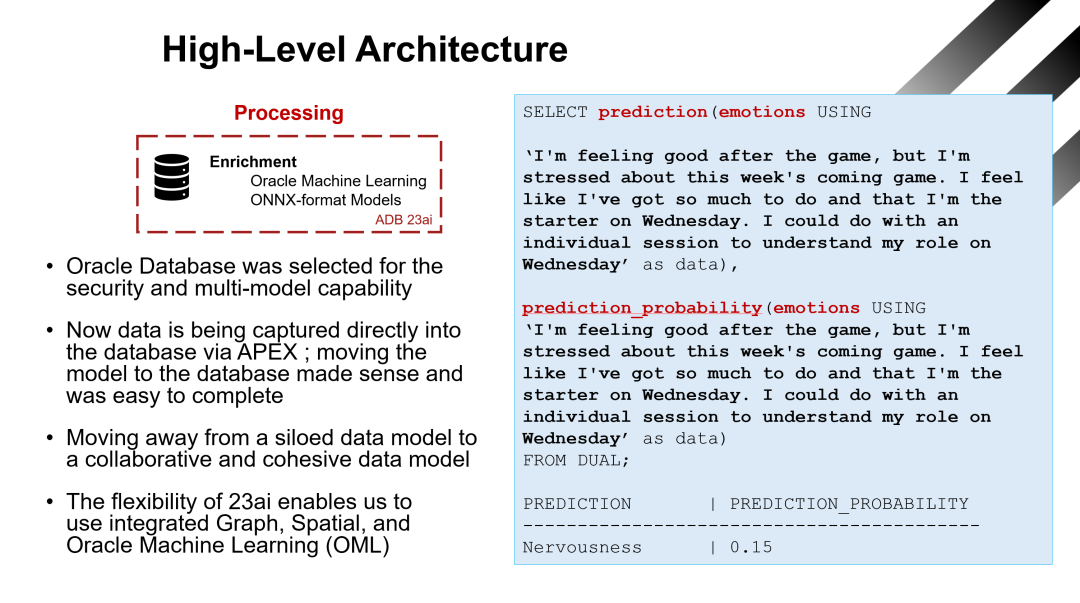 High-Level Architecture

Processing

Enrichment
Oracle Machine Learning
ONNX-format Models
ADB 23ai

• Oracle Database was selected for the security and multi-model capability

• Now data is being captured directly into the database via APEX ; moving the model to the database made sense and was easy to complete

• Moving away from a siloed data model to a collaborative and cohesive data model

• The flexibility of 23ai enables us to use integrated Graph, Spatial, and Oracle Machine Learning (OML)

SELECT prediction(emotions USING

'I'm feeling good after the game, but I'm stressed about this week's coming game. I feel like I've got so much to do and that I'm the starter on Wednesday. I could do with an individual session to understand my role on Wednesday' as data),

prediction_probability(emotions USING
'I'm feeling good after the game, but I'm stressed about this week's coming game. I feel like I've got so much to do and that I'm the starter on Wednesday. I could do with an individual session to understand my role on Wednesday' as data)
FROM DUAL;

PREDICTION | PREDICTION_PROBABILITY
------------------------------------------
Nervousness | 0.15